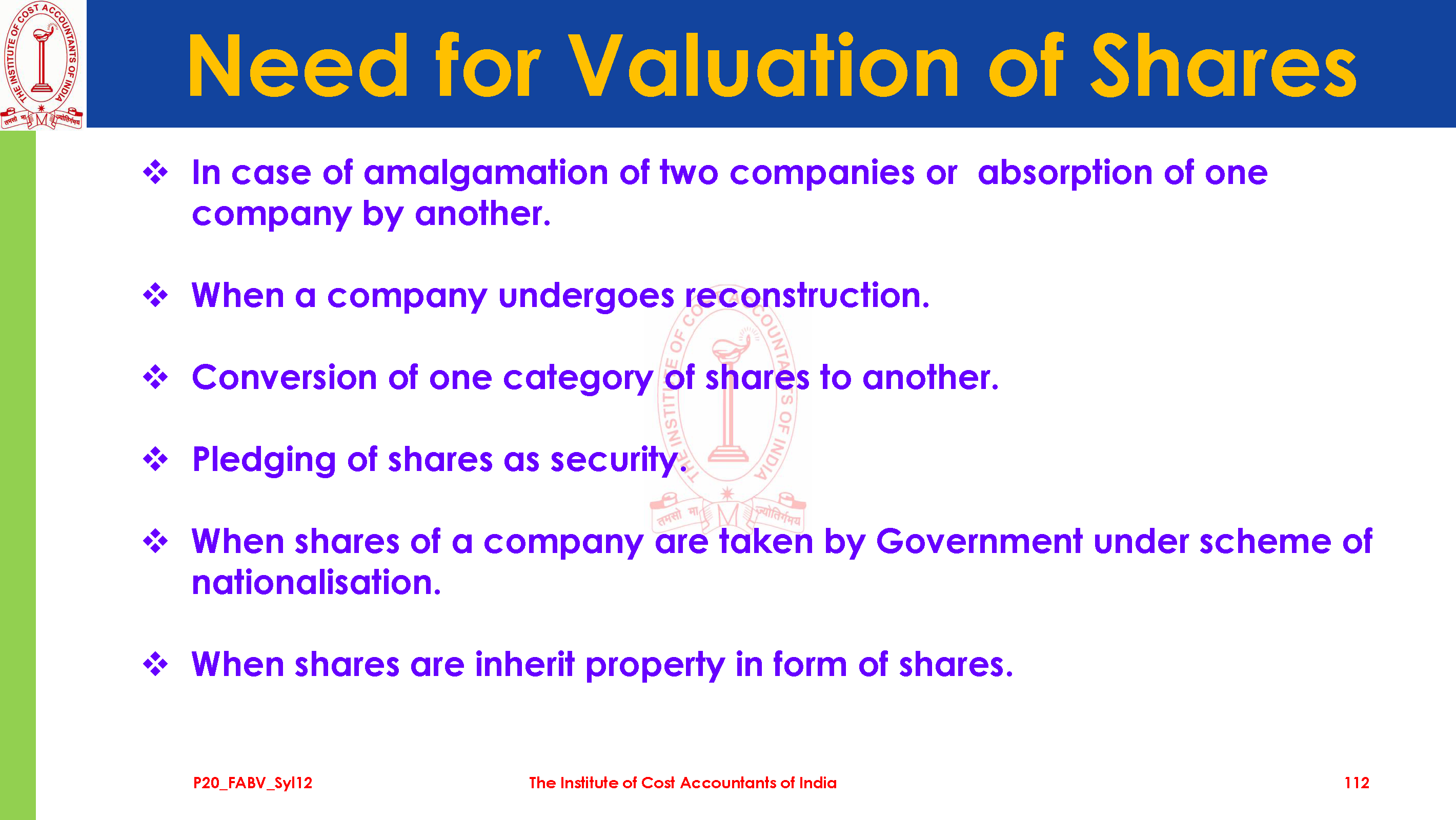 THE INSTITUTE OF COST ACCOUNTANTS OF INDIA
तमसो मा ज्योतिर्गमय

Need for Valuation of Shares

❖ In case of amalgamation of two companies or absorption of one company by another.

❖ When a company undergoes reconstruction.

❖ Conversion of one category of shares to another.

❖ Pledging of shares as security.

❖ When shares of a company are taken by Government under scheme of nationalisation.

❖ When shares are inherit property in form of shares.

THE INSTITUTE OF COST ACCOUNTANTS OF INDIA
तमसो मा ज्योतिर्गमय

P20_FABV_Syl12
The Institute of Cost Accountants of India
112